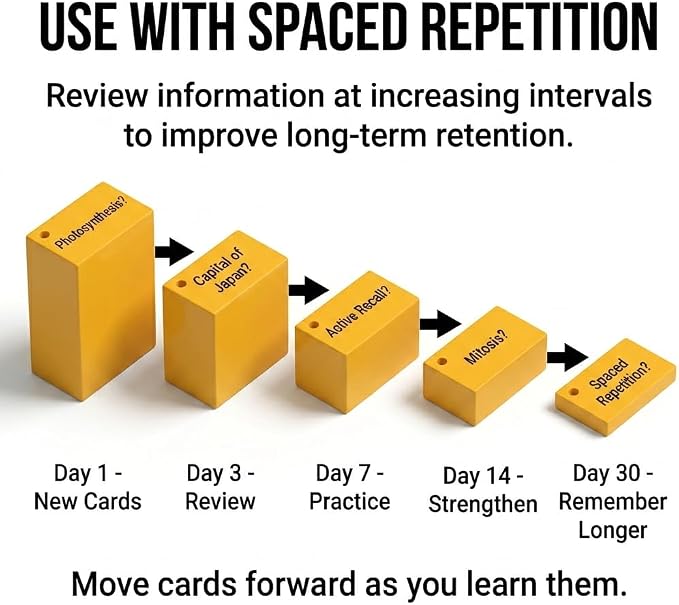 USE WITH SPACED REPETITION

Review information at increasing intervals to improve long-term retention.

Photosynthesis?

Capital of Japan?

Active Recall?

Mitosis?

Spaced Repetition?

Day 1 - New Cards

Day 3 - Review

Day 7 - Practice

Day 14 - Strengthen

Day 30 - Remember Longer

Move cards forward as you learn them.